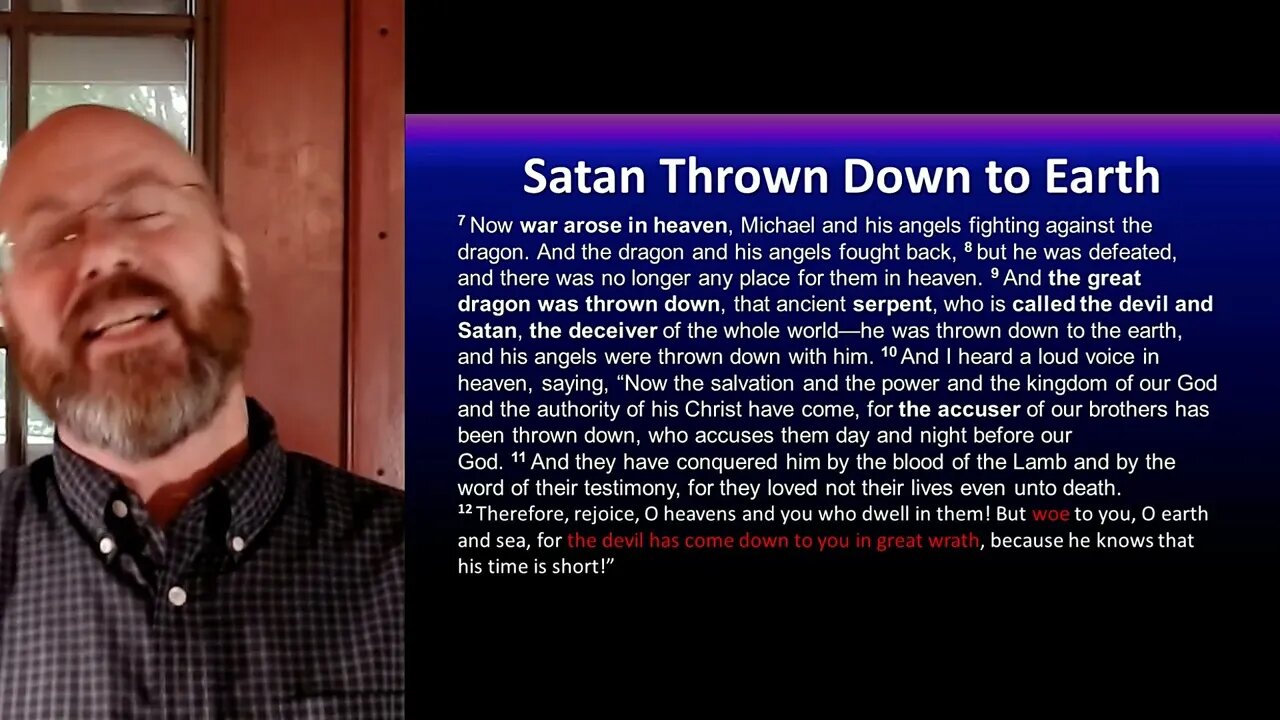 Satan Thrown Down to Earth

$^{7}$ Now war arose in heaven, Michael and his angels fighting against the dragon. And the dragon and his angels fought back, $^{8}$ but he was defeated, and there was no longer any place for them in heaven. $^{9}$ And the great dragon was thrown down, that ancient serpent, who is called the devil and Satan, the deceiver of the whole world—he was thrown down to the earth, and his angels were thrown down with him. $^{10}$ And I heard a loud voice in heaven, saying, “Now the salvation and the power and the kingdom of our God and the authority of his Christ have come, for the accuser of our brothers has been thrown down, who accuses them day and night before our God. $^{11}$ And they have conquered him by the blood of the Lamb and by the word of their testimony, for they loved not their lives even unto death. $^{12}$ Therefore, rejoice, O heavens and you who dwell in them! But woe to you, O earth and sea, for the devil has come down to you in great wrath, because he knows that his time is short!”